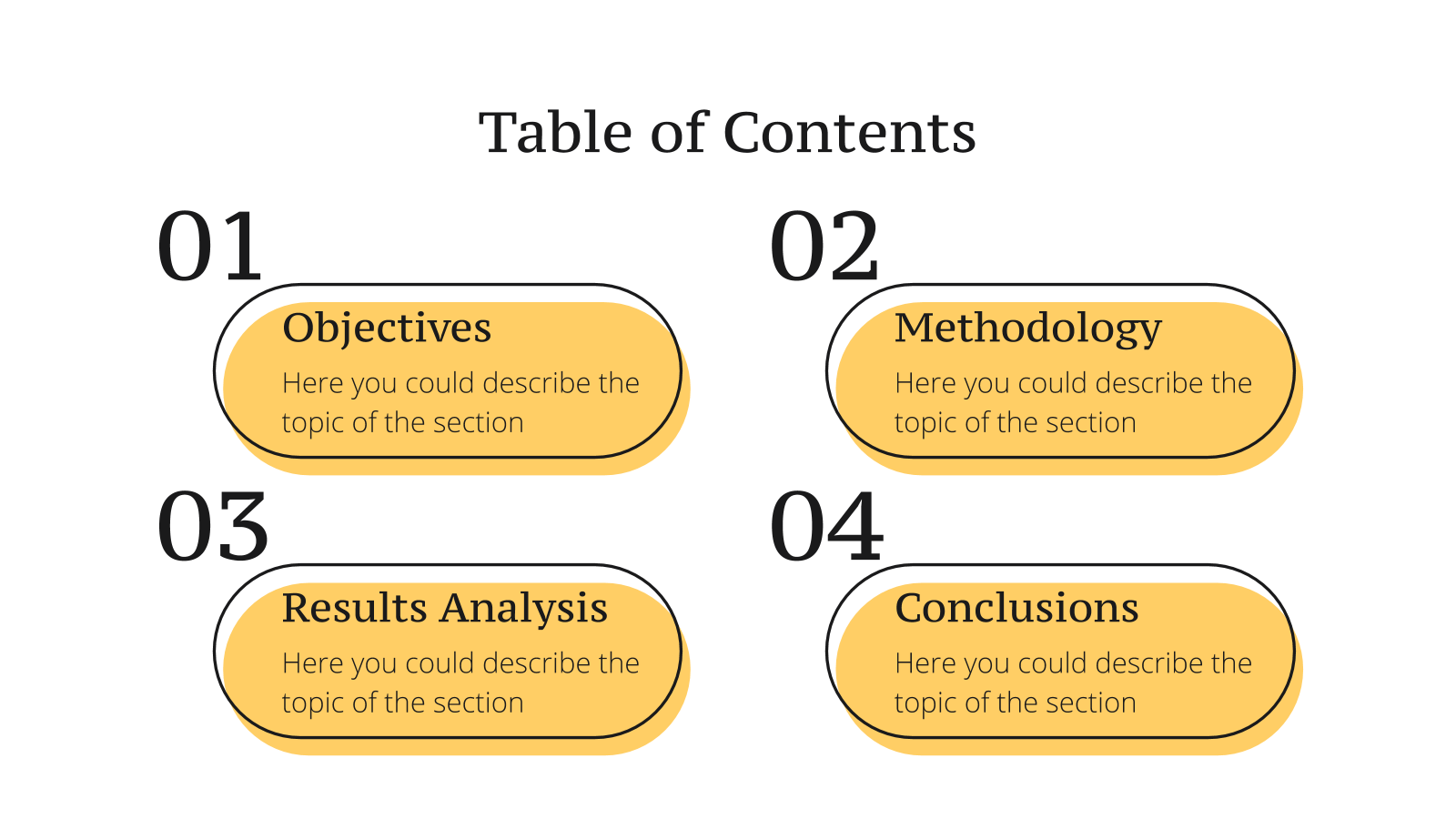 Table of Contents

01

Objectives

Here you could describe the topic of the section

02

Methodology

Here you could describe the topic of the section

03

Results Analysis

Here you could describe the topic of the section

04

Conclusions

Here you could describe the topic of the section